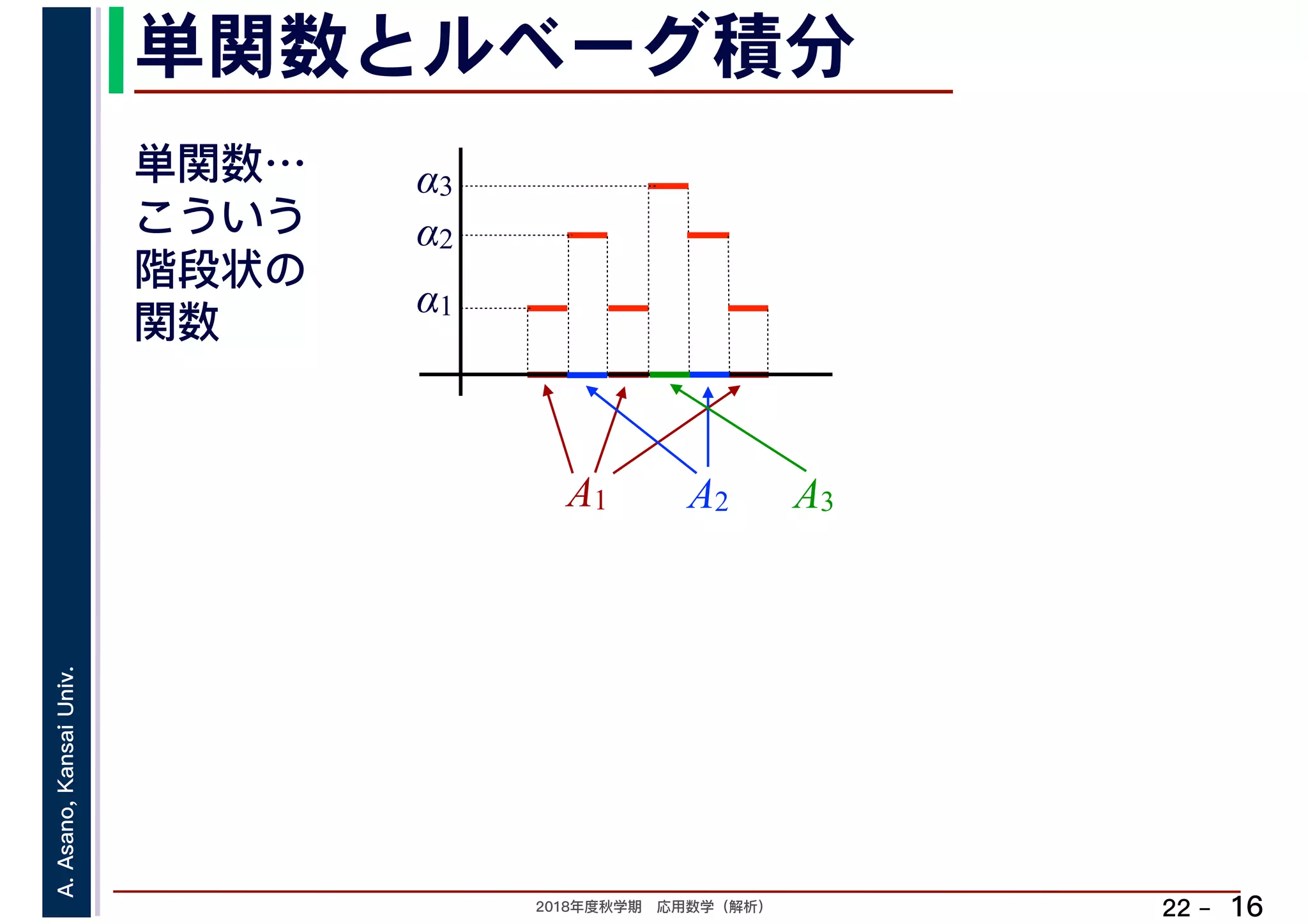 単関数とルベーグ積分

単関数…
こういう
階段状の
関数

$\alpha_3$
$\alpha_2$
$\alpha_1$

$A_1$ $A_2$ $A_3$

A. Asano, Kansai Univ.

2018年度秋学期　応用数学（解析）

22 - 16